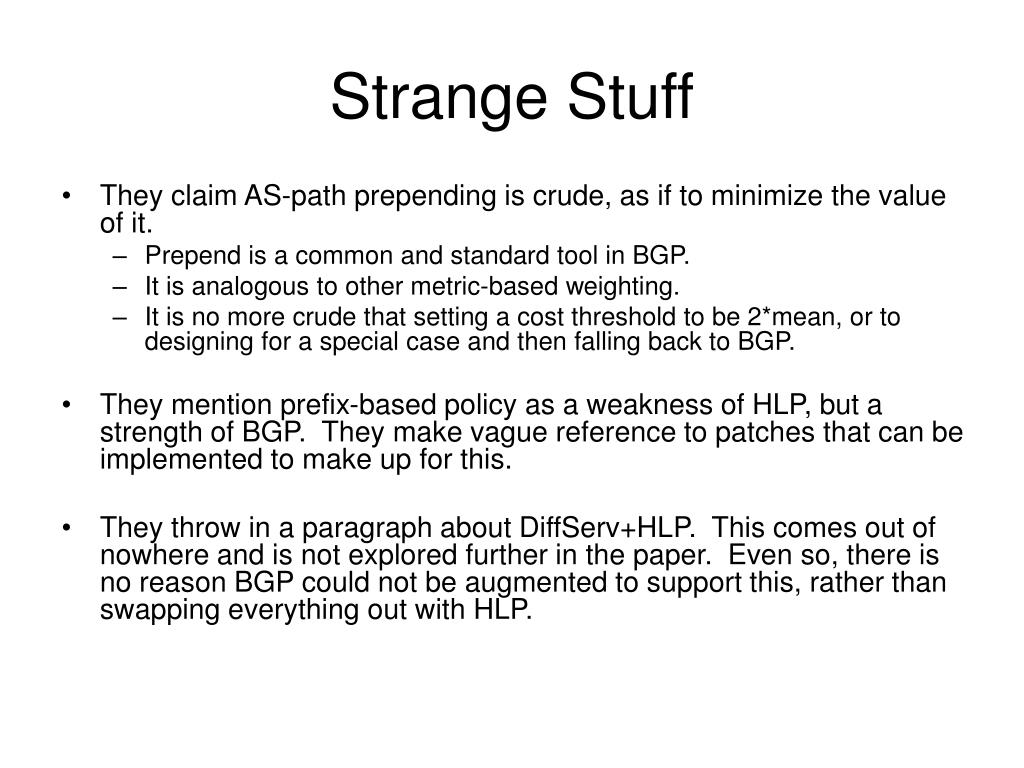 Strange Stuff

• They claim AS-path prepending is crude, as if to minimize the value of it.
– Prepend is a common and standard tool in BGP.
– It is analogous to other metric-based weighting.
– It is no more crude that setting a cost threshold to be 2*mean, or to designing for a special case and then falling back to BGP.

• They mention prefix-based policy as a weakness of HLP, but a strength of BGP. They make vague reference to patches that can be implemented to make up for this.

• They throw in a paragraph about DiffServ+HLP. This comes out of nowhere and is not explored further in the paper. Even so, there is no reason BGP could not be augmented to support this, rather than swapping everything out with HLP.